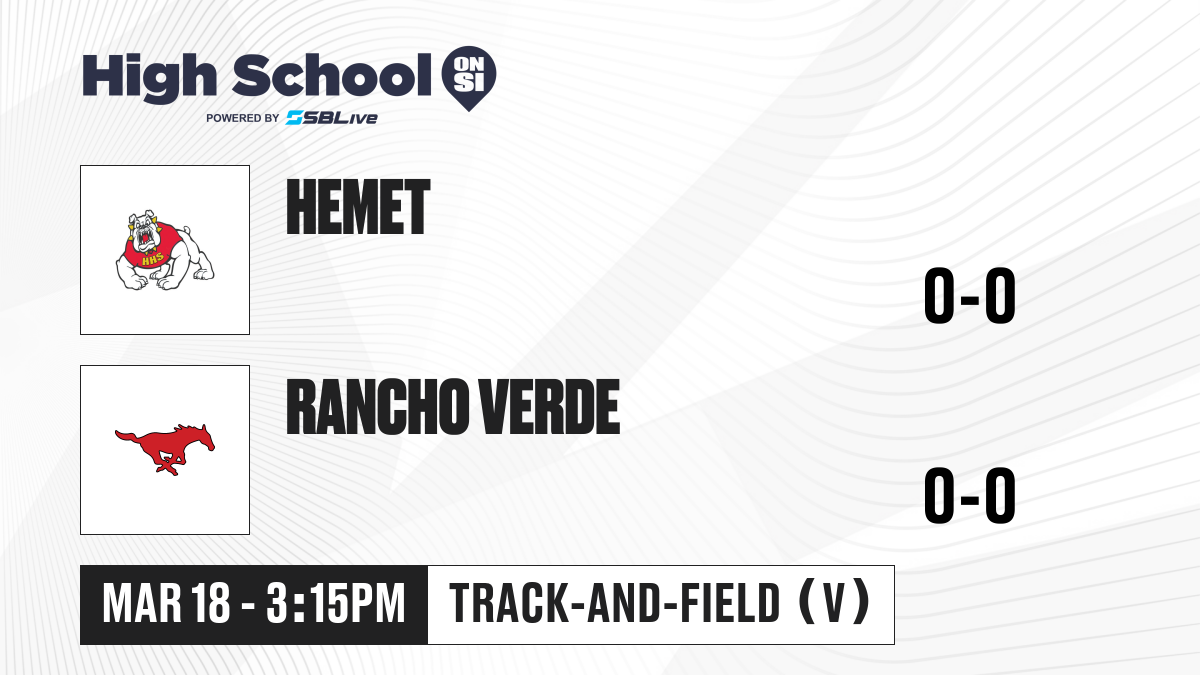 High School ON SI
POWERED BY SBLive

HHS

HEMET

0-0

RANCHO VERDE

0-0

MAR 18 - 3:15PM

TRACK-AND-FIELD (V)